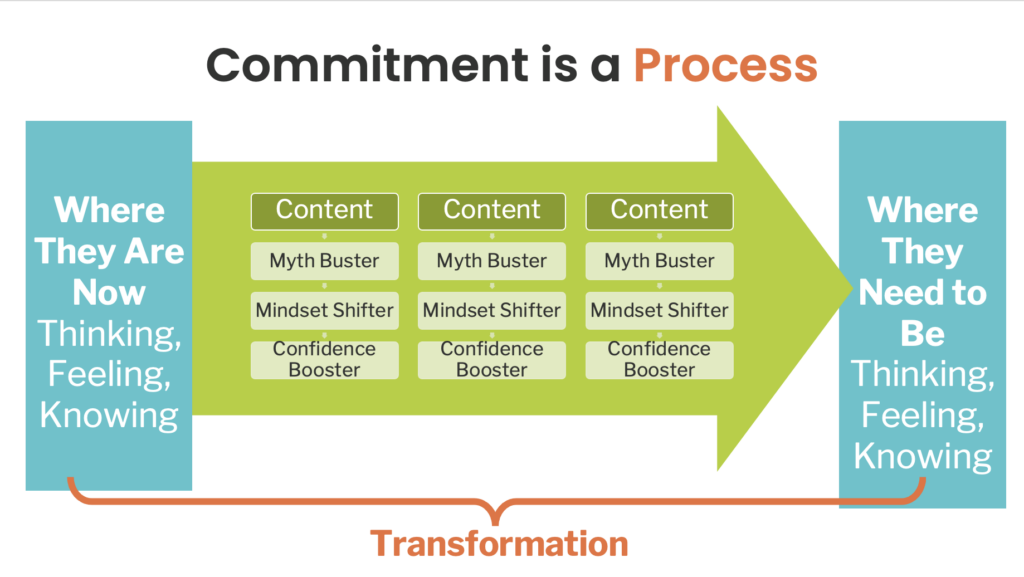 Commitment is a Process

Where They Are Now
Thinking, Feeling, Knowing

Content
Myth Buster
Mindset Shifter
Confidence Booster

Content
Myth Buster
Mindset Shifter
Confidence Booster

Content
Myth Buster
Mindset Shifter
Confidence Booster

Where They Need to Be
Thinking, Feeling, Knowing

Transformation